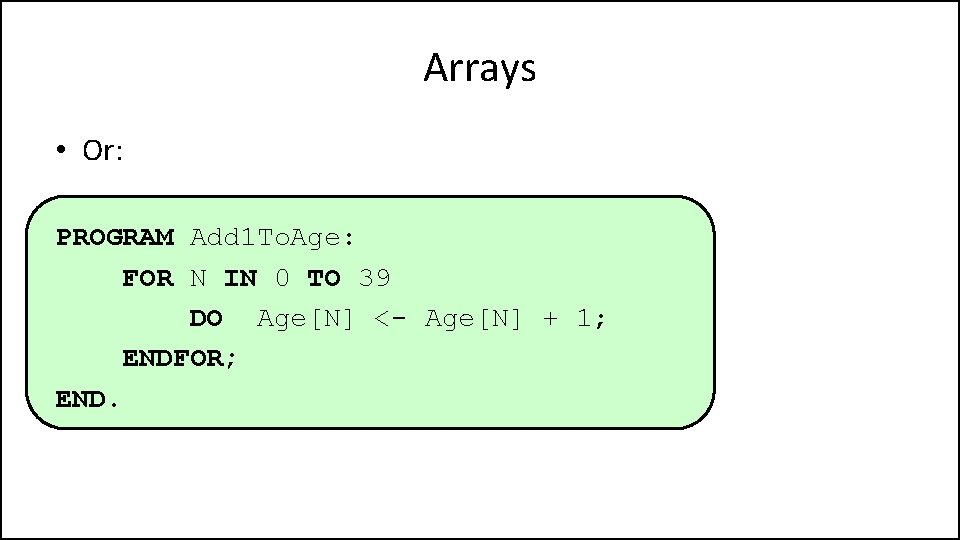 Arrays

• Or:

PROGRAM Add1ToAge:
    FOR N IN 0 TO 39
        DO  Age[N] <- Age[N] + 1;
    ENDFOR;
END.